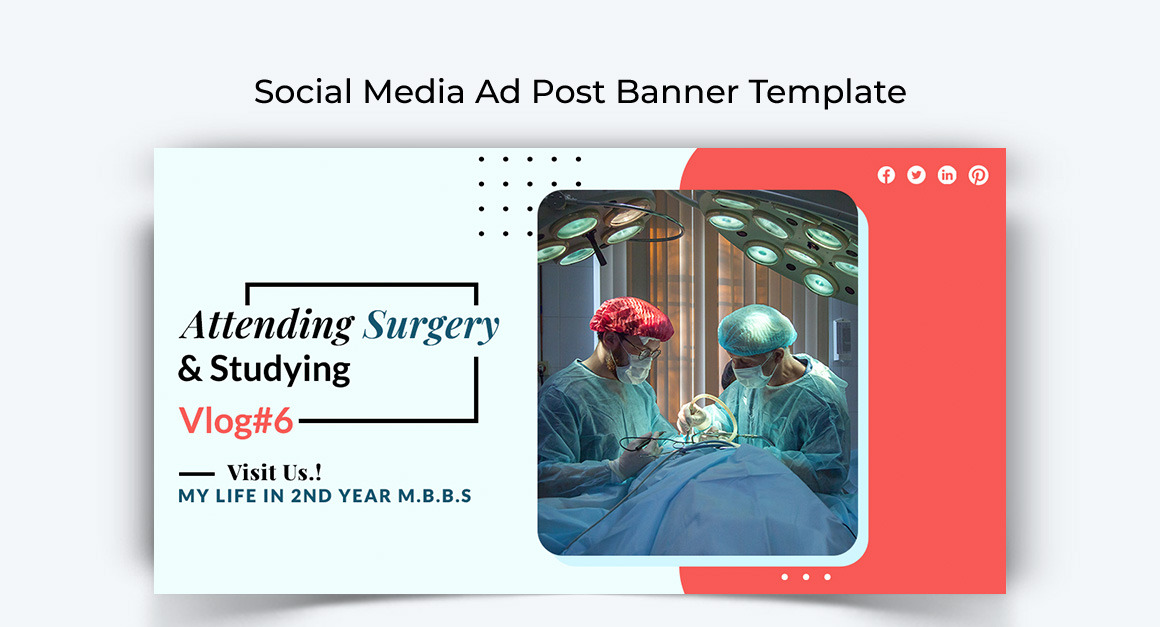 Social Media Ad Post Banner Template

Attending Surgery
& Studying
Vlog#6

Visit Us.!
MY LIFE IN 2ND YEAR M.B.B.S